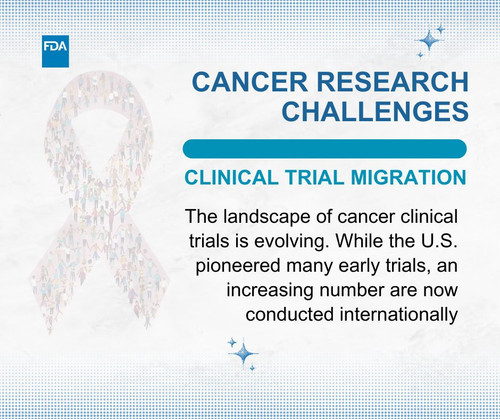 FDA

CANCER RESEARCH CHALLENGES

CLINICAL TRIAL MIGRATION

The landscape of cancer clinical trials is evolving. While the U.S. pioneered many early trials, an increasing number are now conducted internationally